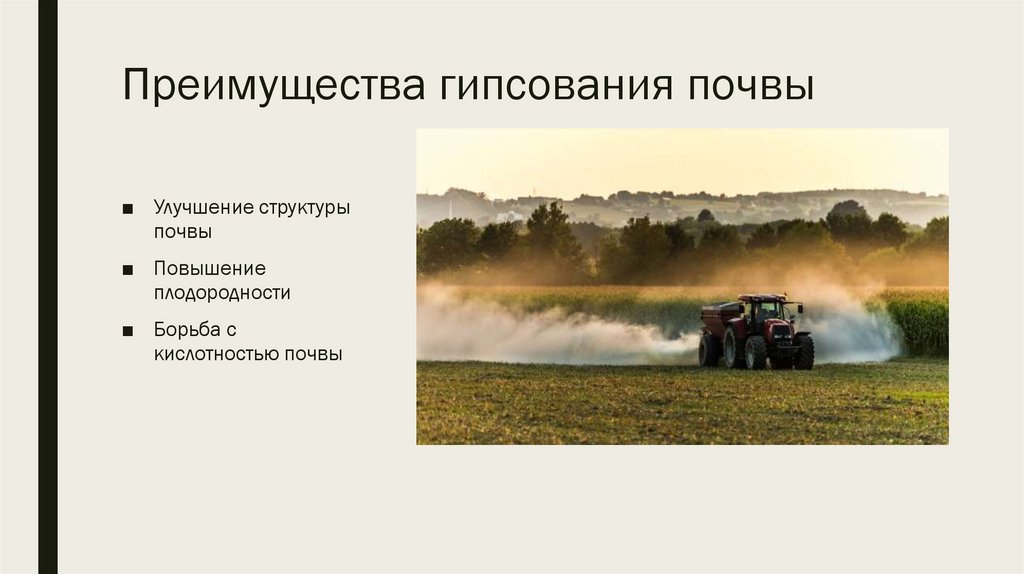 Преимущества гипсования почвы

■ Улучшение структуры почвы

■ Повышение плодородности

■ Борьба с кислотностью почвы